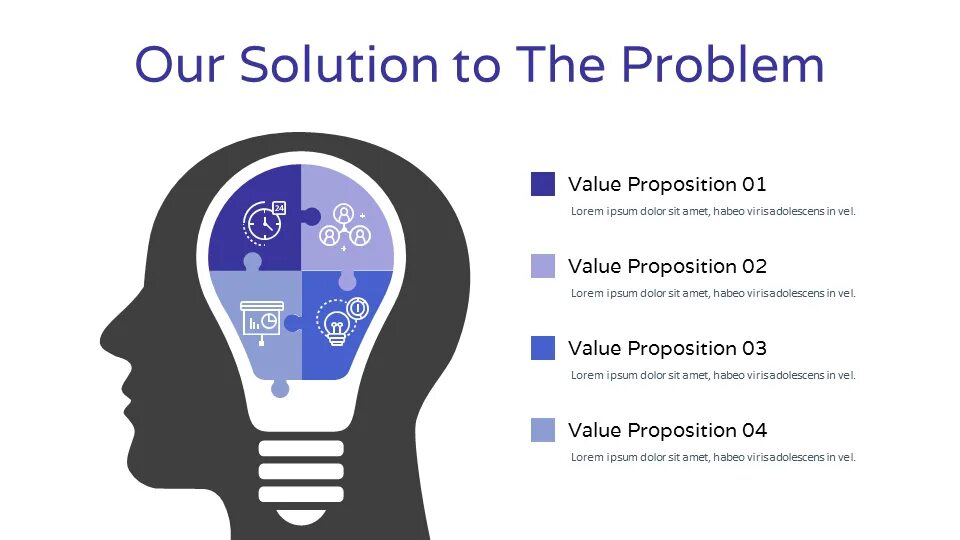 Our Solution to The Problem

24

Value Proposition 01
Lorem ipsum dolor sit amet, habeo virisadolescens in vel.

Value Proposition 02
Lorem ipsum dolor sit amet, habeo virisadolescens in vel.

Value Proposition 03
Lorem ipsum dolor sit amet, habeo virisadolescens in vel.

Value Proposition 04
Lorem ipsum dolor sit amet, habeo virisadolescens in vel.